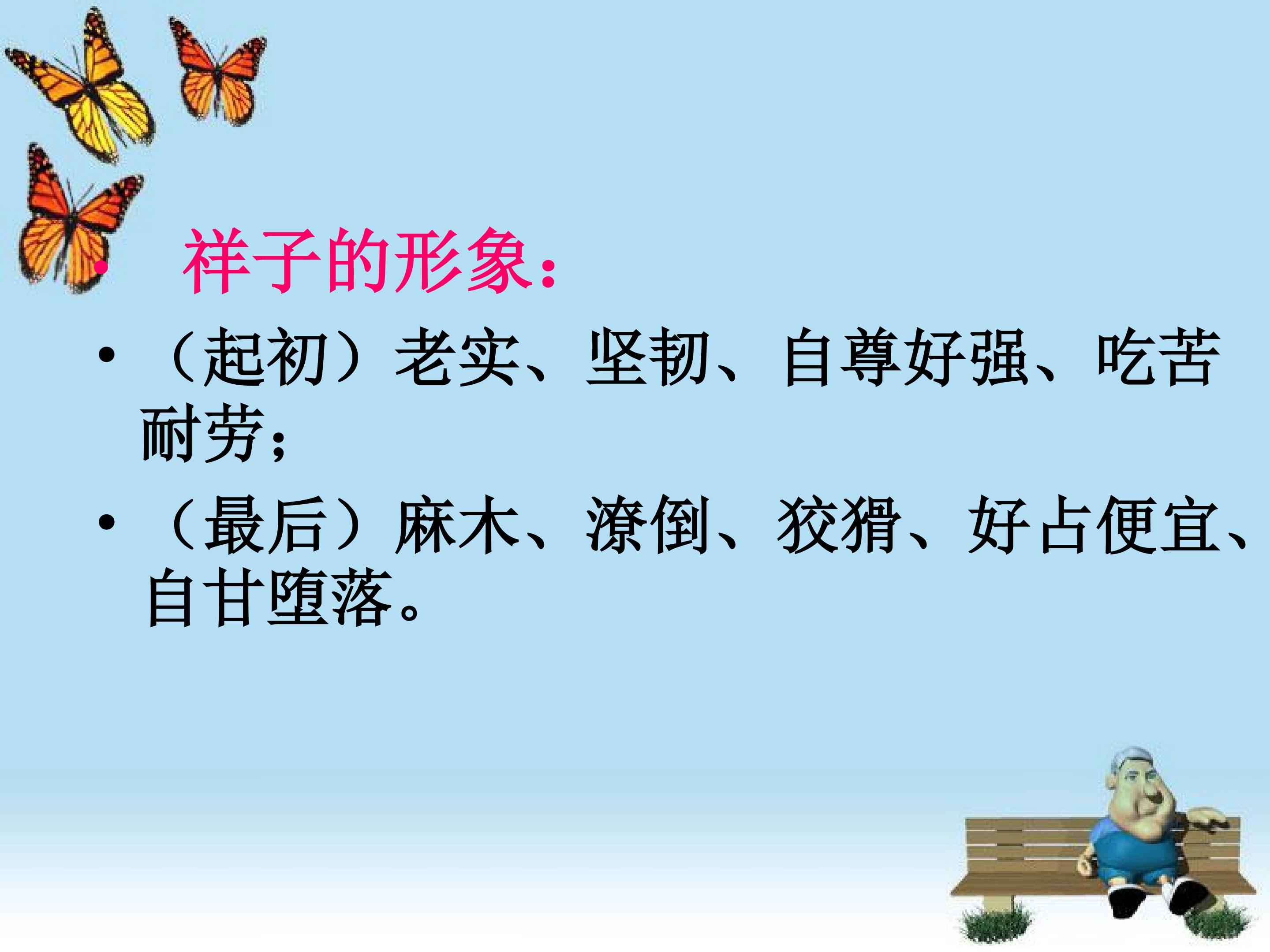 • 祥子的形象：

• （起初）老实、坚韧、自尊好强、吃苦耐劳；

• （最后）麻木、潦倒、狡猾、好占便宜、自甘堕落。